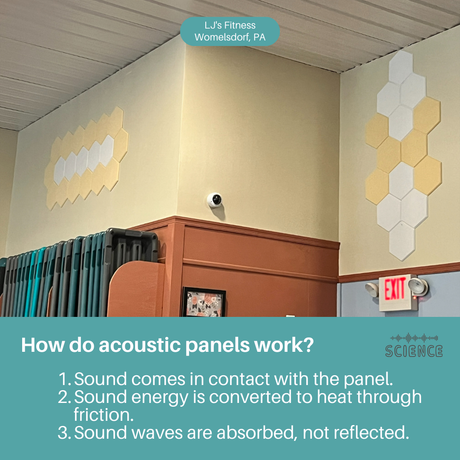 LJ's Fitness
Womelsdorf, PA

EXIT

How do acoustic panels work?

SCIENCE

1. Sound comes in contact with the panel.
2. Sound energy is converted to heat through friction.
3. Sound waves are absorbed, not reflected.